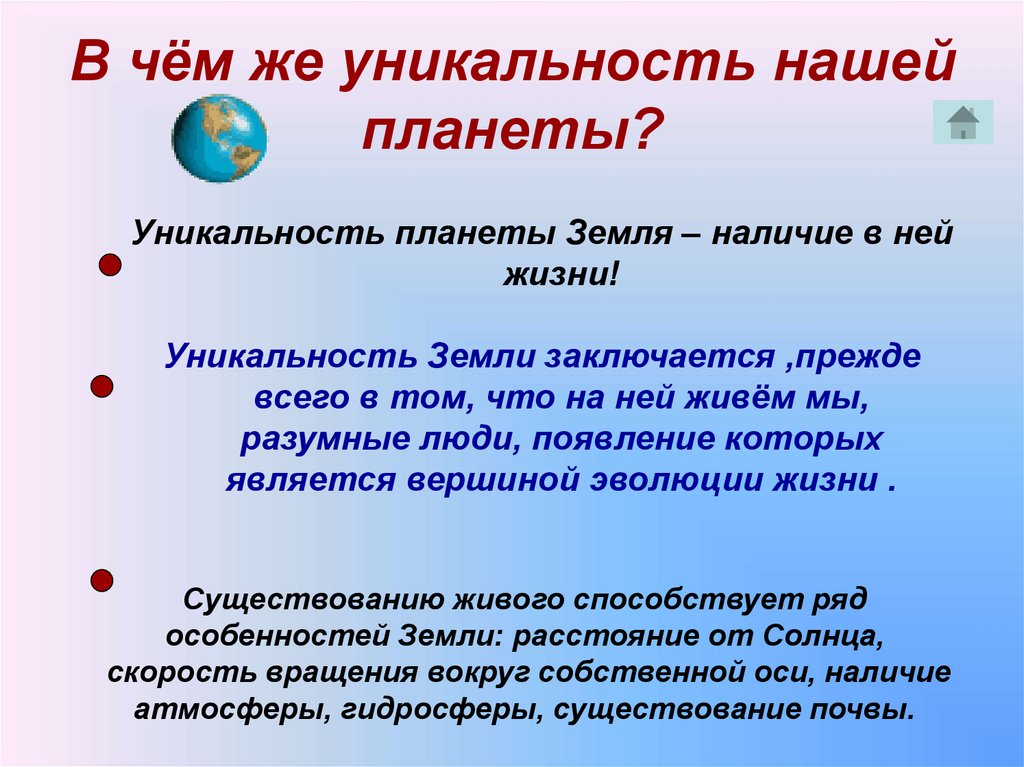 В чём же уникальность нашей планеты?

Уникальность планеты Земля – наличие в ней жизни!

Уникальность Земли заключается ,прежде всего в том, что на ней живём мы, разумные люди, появление которых является вершиной эволюции жизни .

Существованию живого способствует ряд особенностей Земли: расстояние от Солнца, скорость вращения вокруг собственной оси, наличие атмосферы, гидросферы, существование почвы.